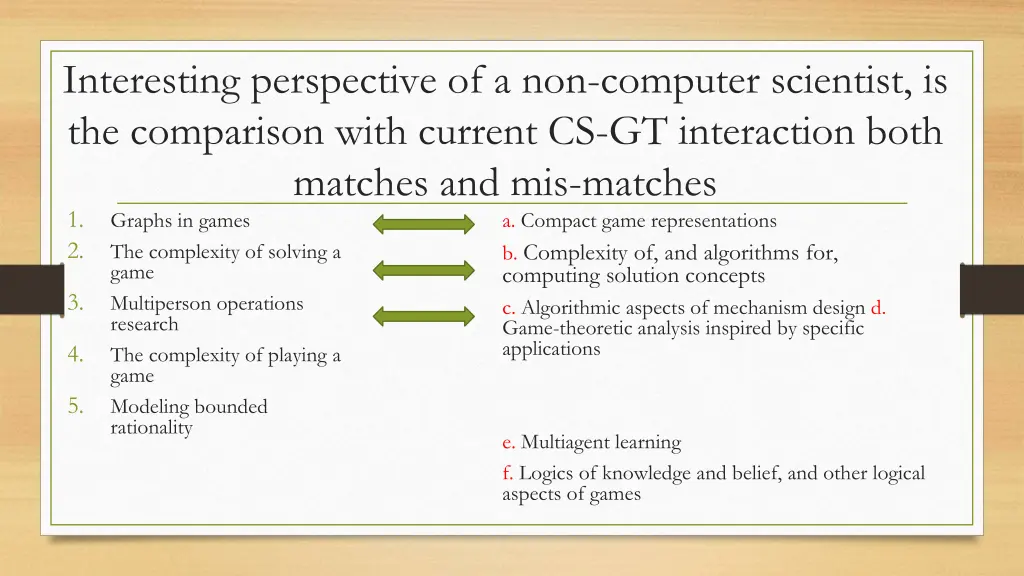 Interesting perspective of a non-computer scientist, is the comparison with current CS-GT interaction both matches and mis-matches

1. Graphs in games
2. The complexity of solving a game
3. Multiperson operations research
4. The complexity of playing a game
5. Modeling bounded rationality

a. Compact game representations
b. Complexity of, and algorithms for, computing solution concepts
c. Algorithmic aspects of mechanism design d. Game-theoretic analysis inspired by specific applications
e. Multiagent learning
f. Logics of knowledge and belief, and other logical aspects of games